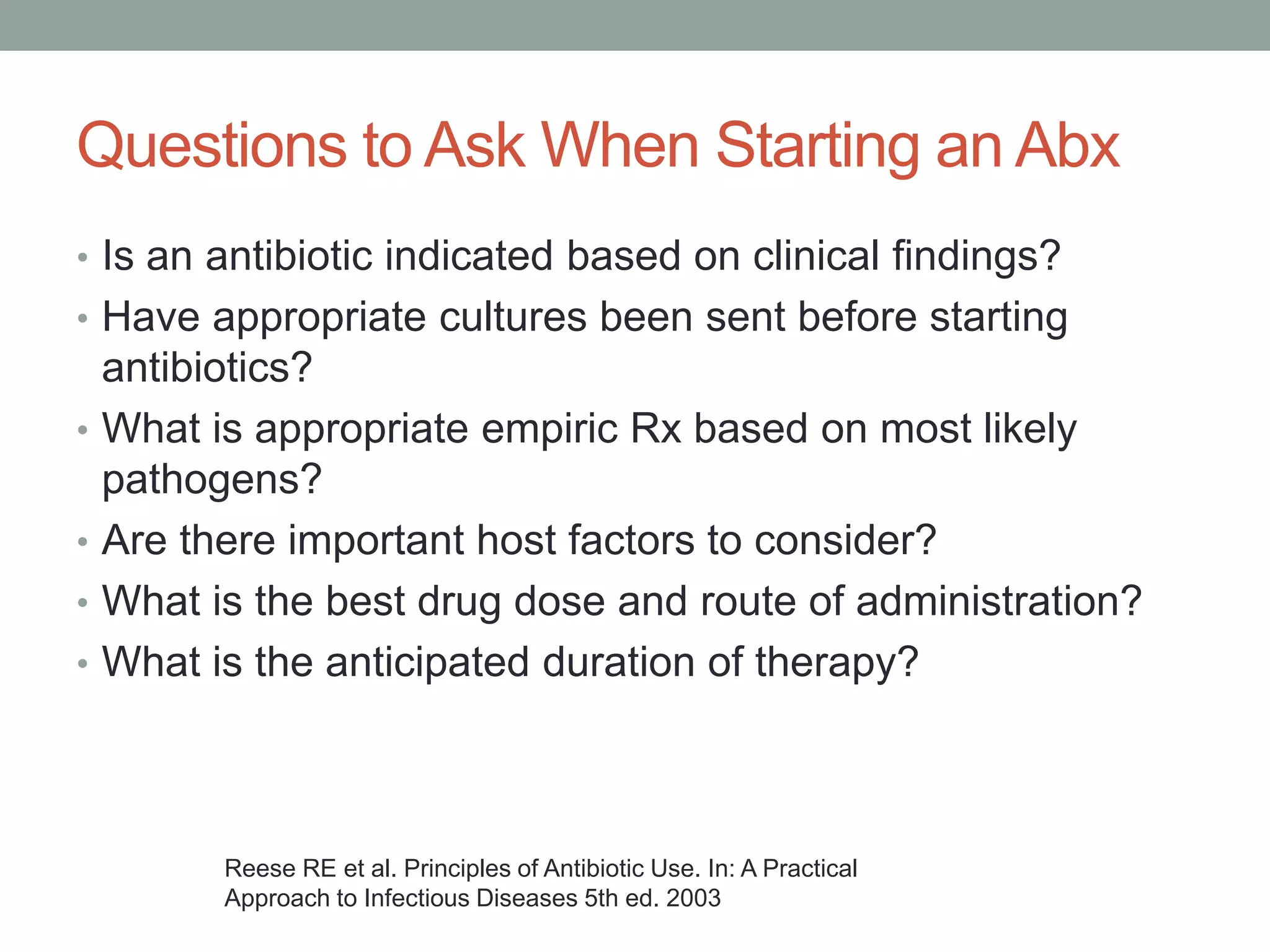 Questions to Ask When Starting an Abx

• Is an antibiotic indicated based on clinical findings?
• Have appropriate cultures been sent before starting antibiotics?
• What is appropriate empiric Rx based on most likely pathogens?
• Are there important host factors to consider?
• What is the best drug dose and route of administration?
• What is the anticipated duration of therapy?

Reese RE et al. Principles of Antibiotic Use. In: A Practical Approach to Infectious Diseases 5th ed. 2003